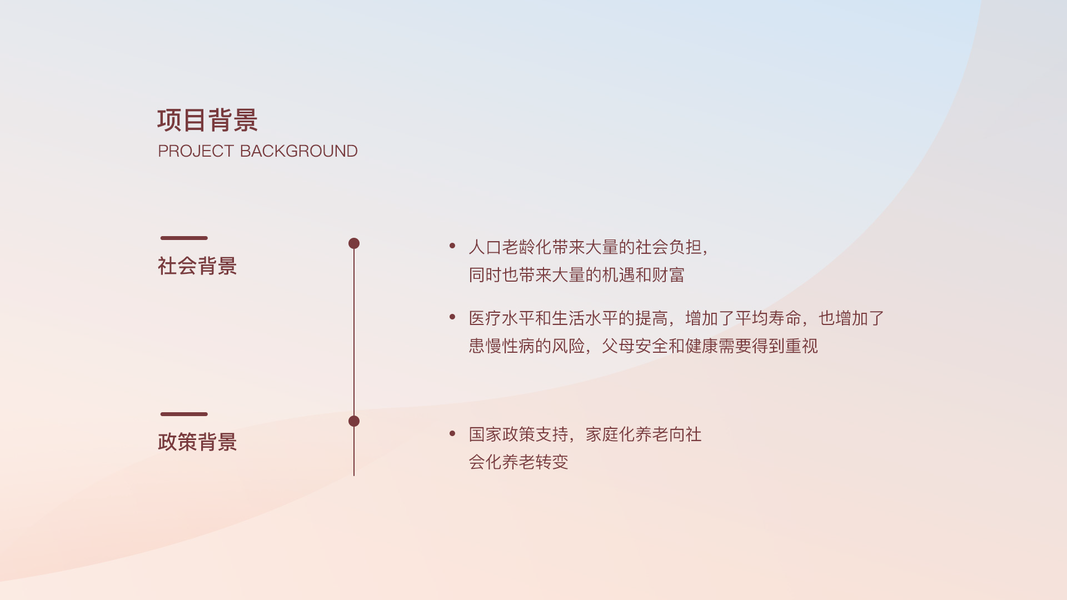 项目背景
PROJECT BACKGROUND

社会背景

• 人口老龄化带来大量的社会负担，同时也带来大量的机遇和财富

• 医疗水平和生活水平的提高，增加了平均寿命，也增加了患慢性病的风险，父母安全和健康需要得到重视

政策背景

• 国家政策支持，家庭化养老向社会化养老转变